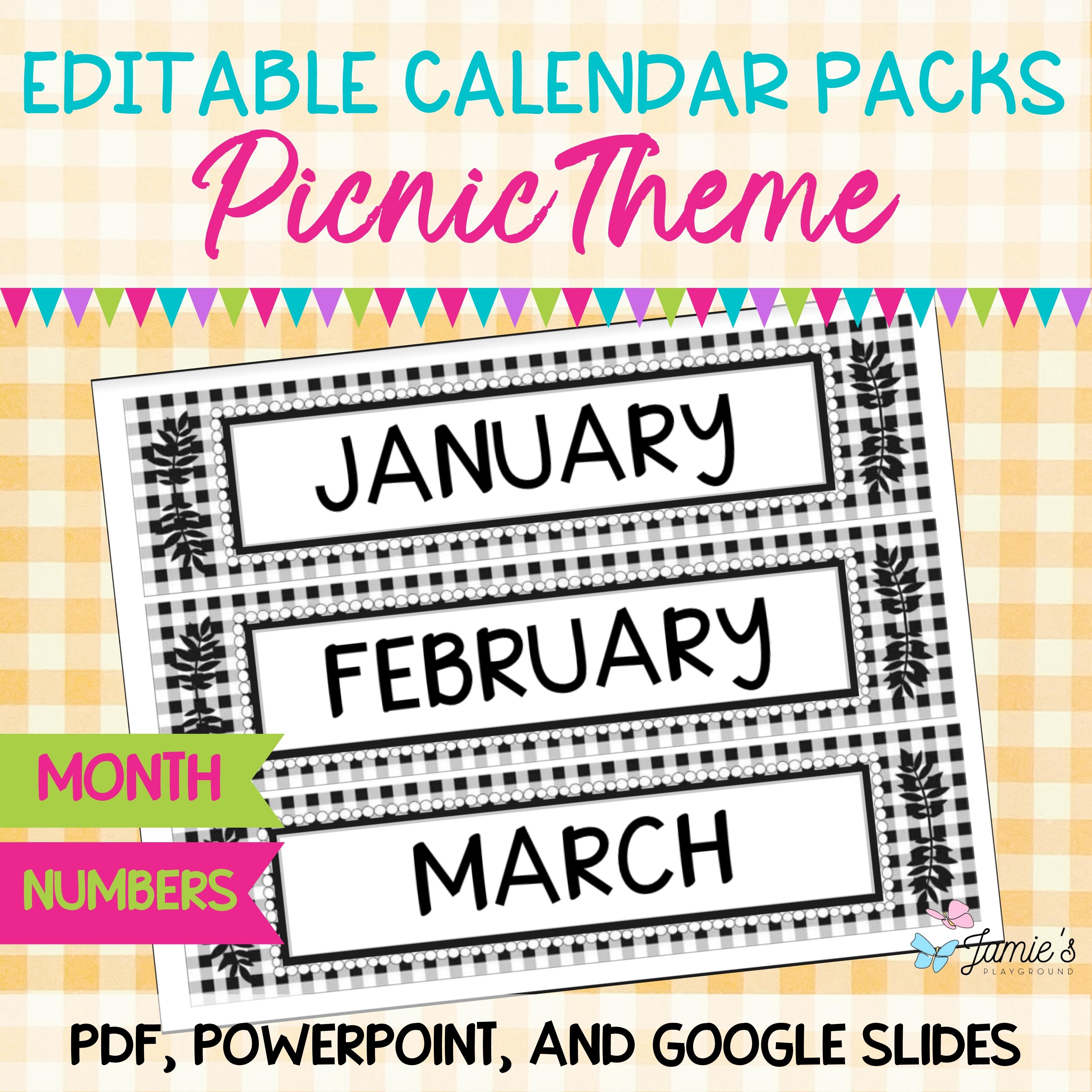 EDITABLE CALENDAR PACKS
Picnic Theme

JANUARY

FEBRUARY

MARCH

MONTH

NUMBERS

Jamie's PLAYGROUND

PDF, POWERPOINT, AND GOOGLE SLIDES